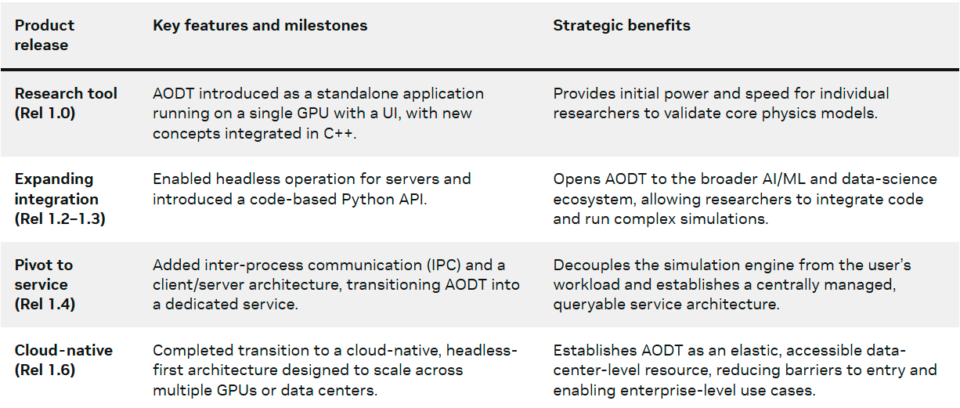 | Product release | Key features and milestones | Strategic benefits |
|---|---|---|
| Research tool (Rel 1.0) | AODT introduced as a standalone application running on a single GPU with a UI, with new concepts integrated in C++. | Provides initial power and speed for individual researchers to validate core physics models. |
| Expanding integration (Rel 1.2–1.3) | Enabled headless operation for servers and introduced a code-based Python API. | Opens AODT to the broader AI/ML and data-science ecosystem, allowing researchers to integrate code and run complex simulations. |
| Pivot to service (Rel 1.4) | Added inter-process communication (IPC) and a client/server architecture, transitioning AODT into a dedicated service. | Decouples the simulation engine from the user's workload and establishes a centrally managed, queryable service architecture. |
| Cloud-native (Rel 1.6) | Completed transition to a cloud-native, headless-first architecture designed to scale across multiple GPUs or data centers. | Establishes AODT as an elastic, accessible data-center-level resource, reducing barriers to entry and enabling enterprise-level use cases. |